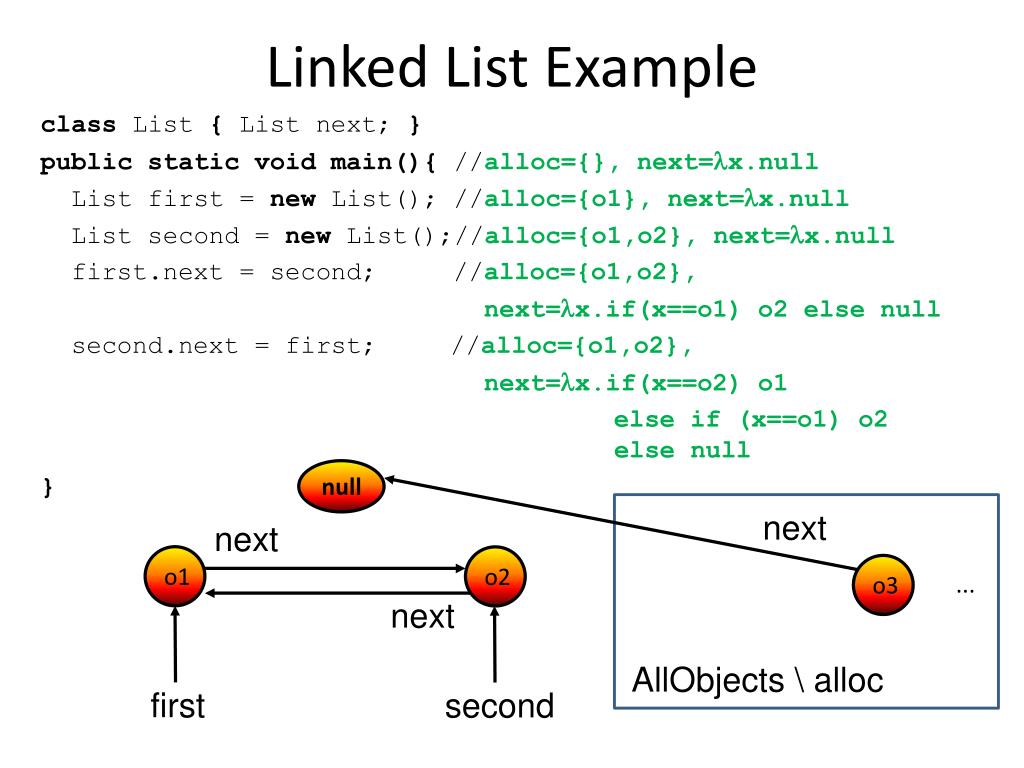 Linked List Example

class List { List next; }
public static void main(){ //alloc={}, next=λx.null
List first = new List(); //alloc={o1}, next=λx.null
List second = new List();//alloc={o1,o2}, next=λx.null
first.next = second; //alloc={o1,o2},
next=λx.if(x==o1) o2 else null
second.next = first; //alloc={o1,o2},
next=λx.if(x==o2) o1
else if (x==o1) o2
else null
}

null
next
o1
o2
next
first
second
next
o3
…
AllObjects \ alloc